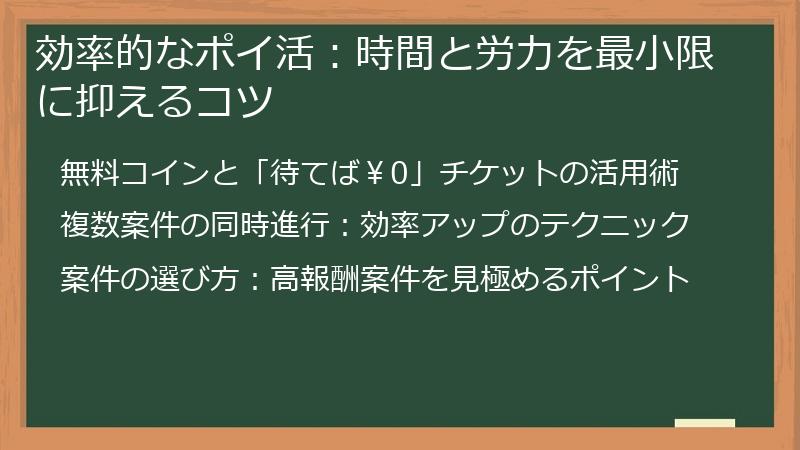 効率的なポイ活：時間と労力を最小限に抑えるコツ

無料コインと「待てば￥０」チケットの活用術

複数案件の同時進行：効率アップのテクニック

案件の選び方：高報酬案件を見極めるポイント